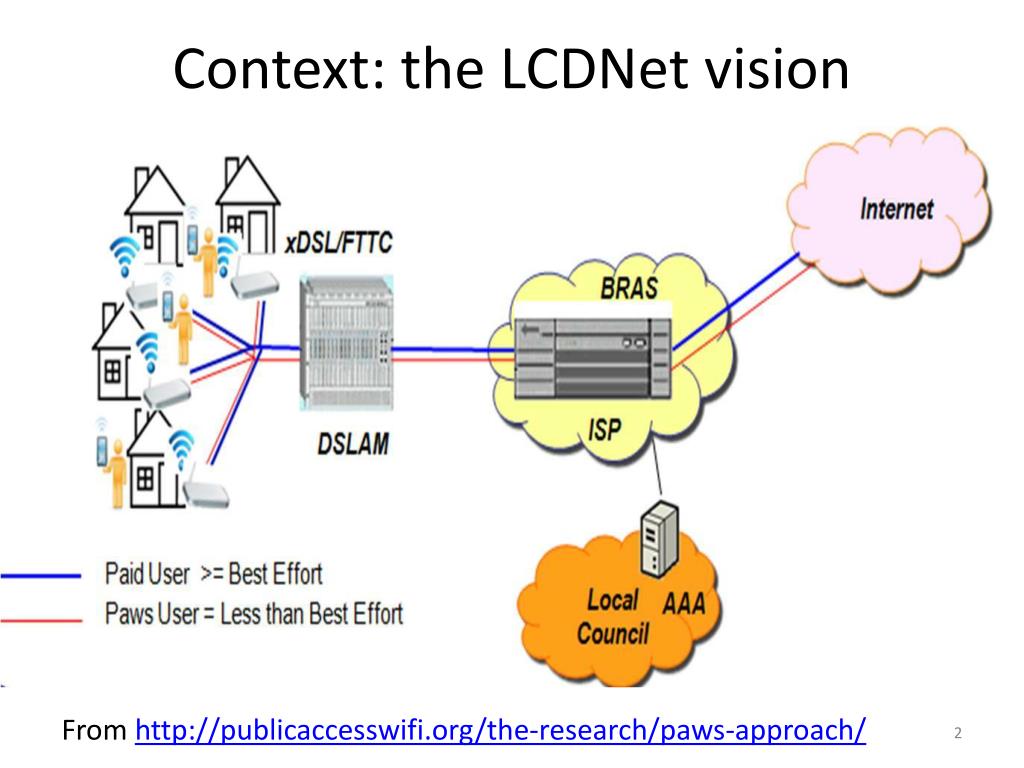 Context: the LCDNet vision

xDSL/FTTC

DSLAM

BRAS

ISP

Internet

Local Council

AAA

Paid User >= Best Effort

Paws User = Less than Best Effort

From http://publicaccesswifi.org/the-research/paws-approach/

2